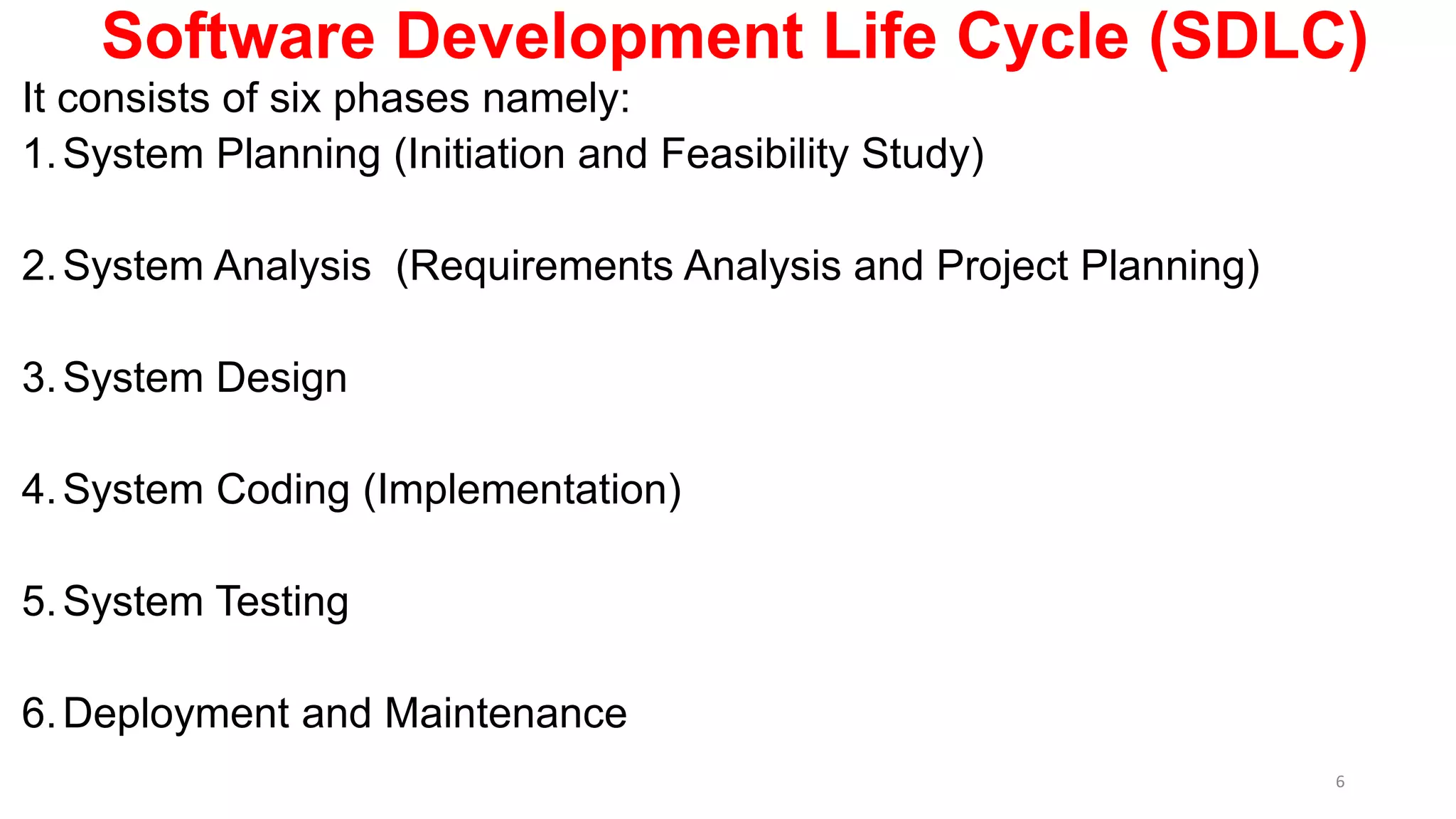 Software Development Life Cycle (SDLC)

It consists of six phases namely:

1. System Planning (Initiation and Feasibility Study)

2. System Analysis  (Requirements Analysis and Project Planning)

3. System Design

4. System Coding (Implementation)

5. System Testing

6. Deployment and Maintenance

6